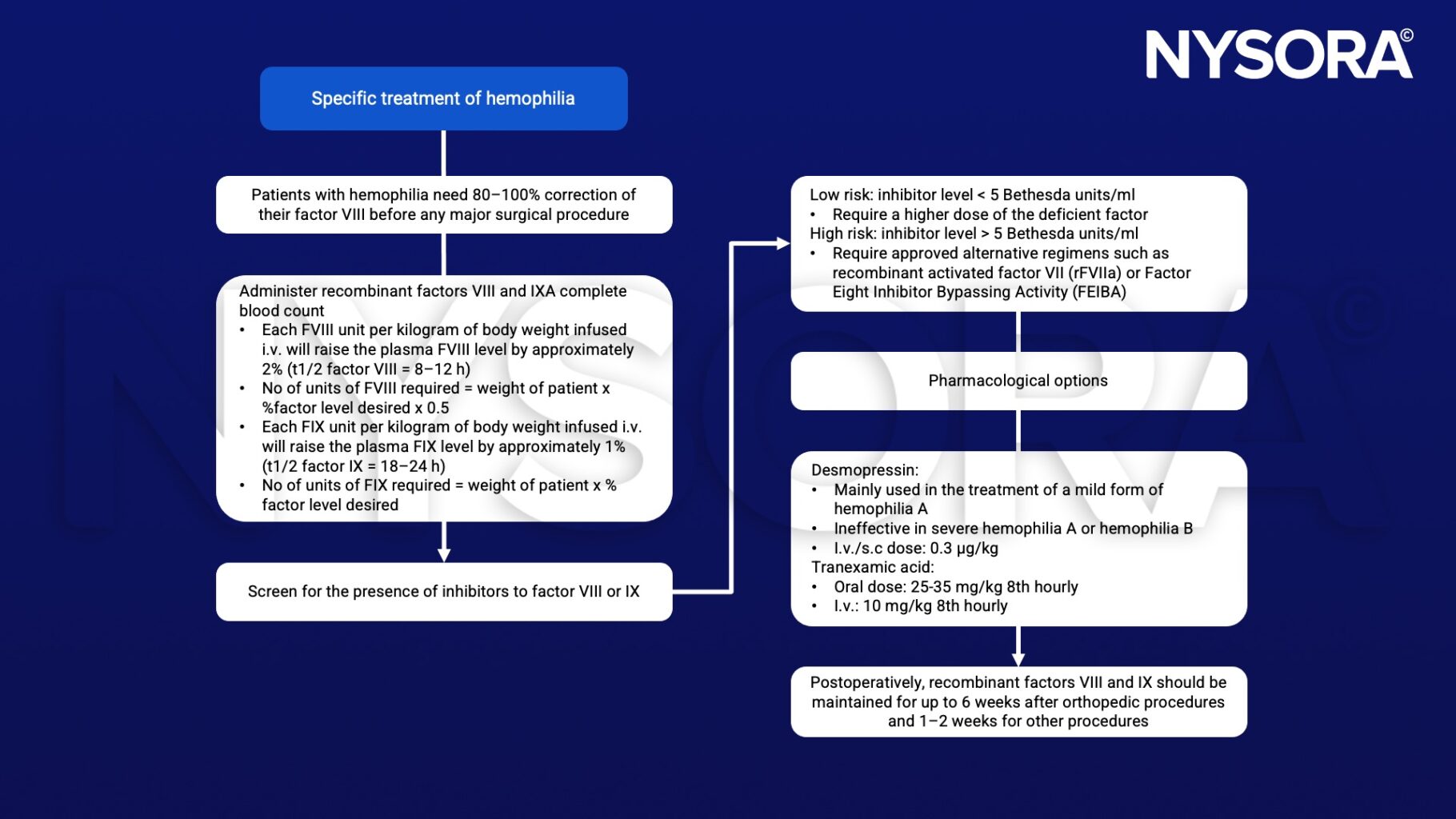 NYSORA©

Specific treatment of hemophilia

Patients with hemophilia need 80–100% correction of their factor VIII before any major surgical procedure

Administer recombinant factors VIII and IXA complete blood count
• Each FVIII unit per kilogram of body weight infused i.v. will raise the plasma FVIII level by approximately 2% (t1/2 factor VIII = 8–12 h)
• No of units of FVIII required = weight of patient x %factor level desired x 0.5
• Each FIX unit per kilogram of body weight infused i.v. will raise the plasma FIX level by approximately 1% (t1/2 factor IX = 18–24 h)
• No of units of FIX required = weight of patient x % factor level desired

Screen for the presence of inhibitors to factor VIII or IX

Low risk: inhibitor level < 5 Bethesda units/ml
• Require a higher dose of the deficient factor
High risk: inhibitor level > 5 Bethesda units/ml
• Require approved alternative regimens such as recombinant activated factor VII (rFVIIa) or Factor Eight Inhibitor Bypassing Activity (FEIBA)

Pharmacological options

Desmopressin:
• Mainly used in the treatment of a mild form of hemophilia A
• Ineffective in severe hemophilia A or hemophilia B
• I.v./s.c dose: 0.3 μg/kg
Tranexamic acid:
• Oral dose: 25-35 mg/kg 8th hourly
• I.v.: 10 mg/kg 8th hourly

Postoperatively, recombinant factors VIII and IX should be maintained for up to 6 weeks after orthopedic procedures and 1–2 weeks for other procedures